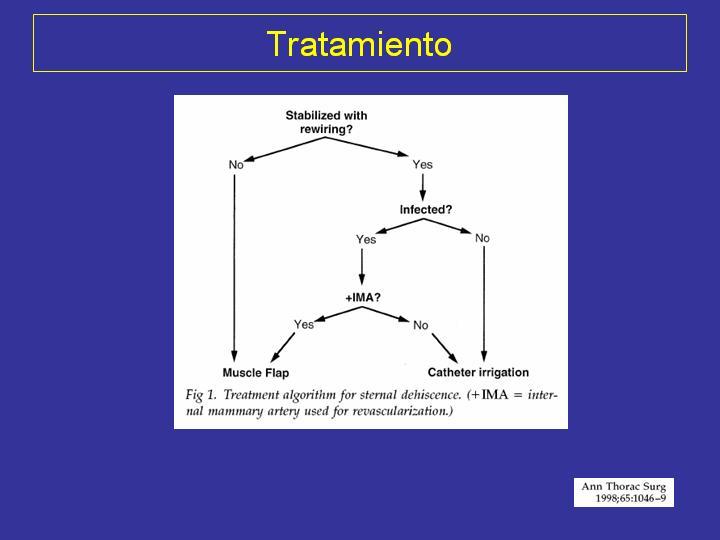 Tratamiento

Stabilized with rewiring?

No

Yes

Infected?

Yes

No

+IMA?

Yes

No

Muscle Flap

Catheter irrigation

Fig 1. Treatment algorithm for sternal dehiscence. (+IMA = internal mammary artery used for revascularization.)

Ann Thorac Surg 1998;65:1046–9